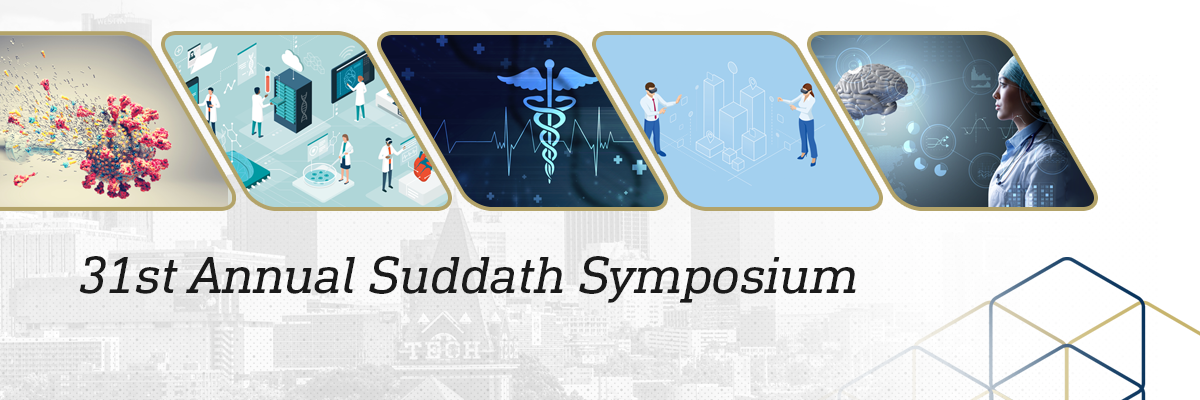 31st Annual Suddath Symposium

TECH